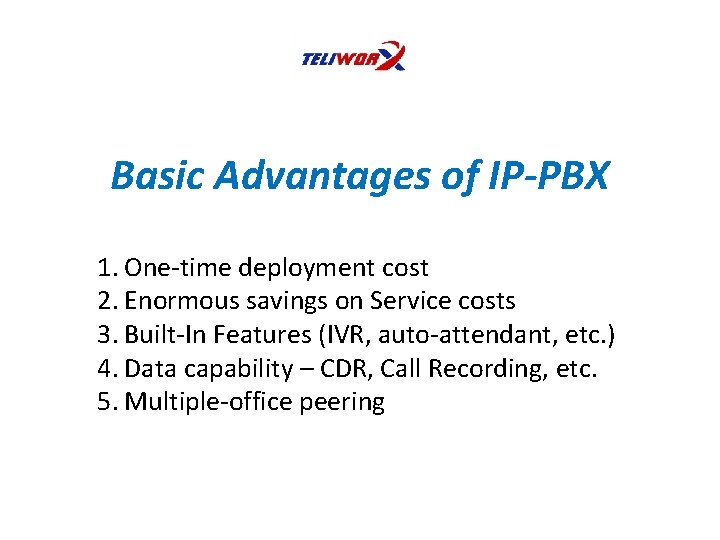 TELIWORX

Basic Advantages of IP-PBX

1. One-time deployment cost
2. Enormous savings on Service costs
3. Built-In Features (IVR, auto-attendant, etc.)
4. Data capability – CDR, Call Recording, etc.
5. Multiple-office peering